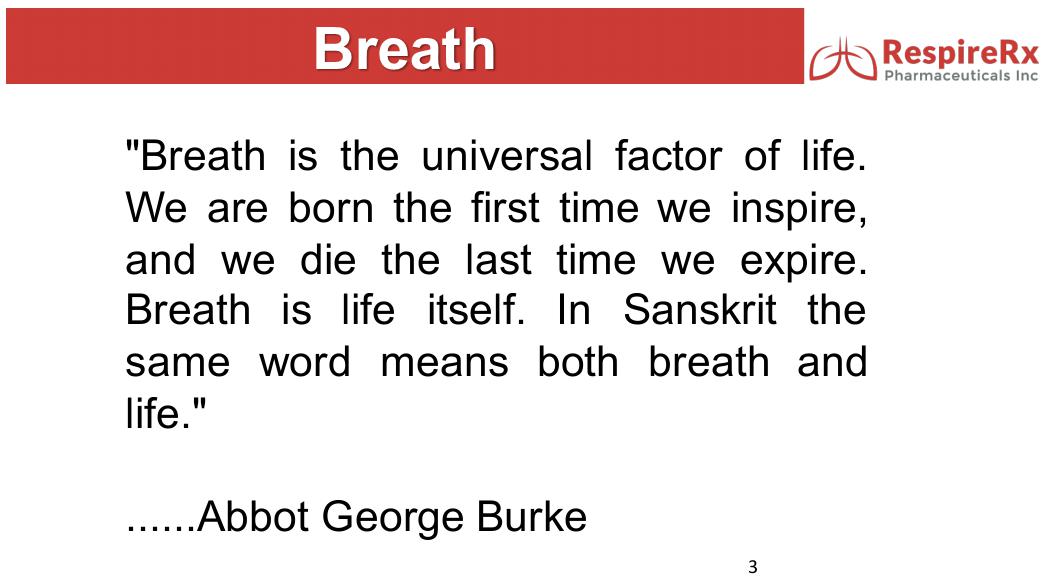 Breath

RespireRx
Pharmaceuticals Inc

"Breath is the universal factor of life. We are born the first time we inspire, and we die the last time we expire. Breath is life itself. In Sanskrit the same word means both breath and life."

......Abbot George Burke

3